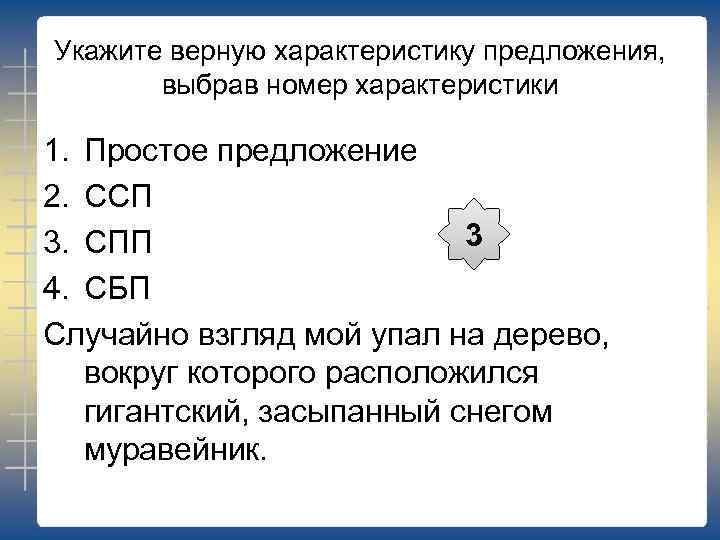 Укажите верную характеристику предложения, выбрав номер характеристики

1. Простое предложение
2. ССП
3. СПП
4. СБП

3

Случайно взгляд мой упал на дерево, вокруг которого расположился гигантский, засыпанный снегом муравейник.